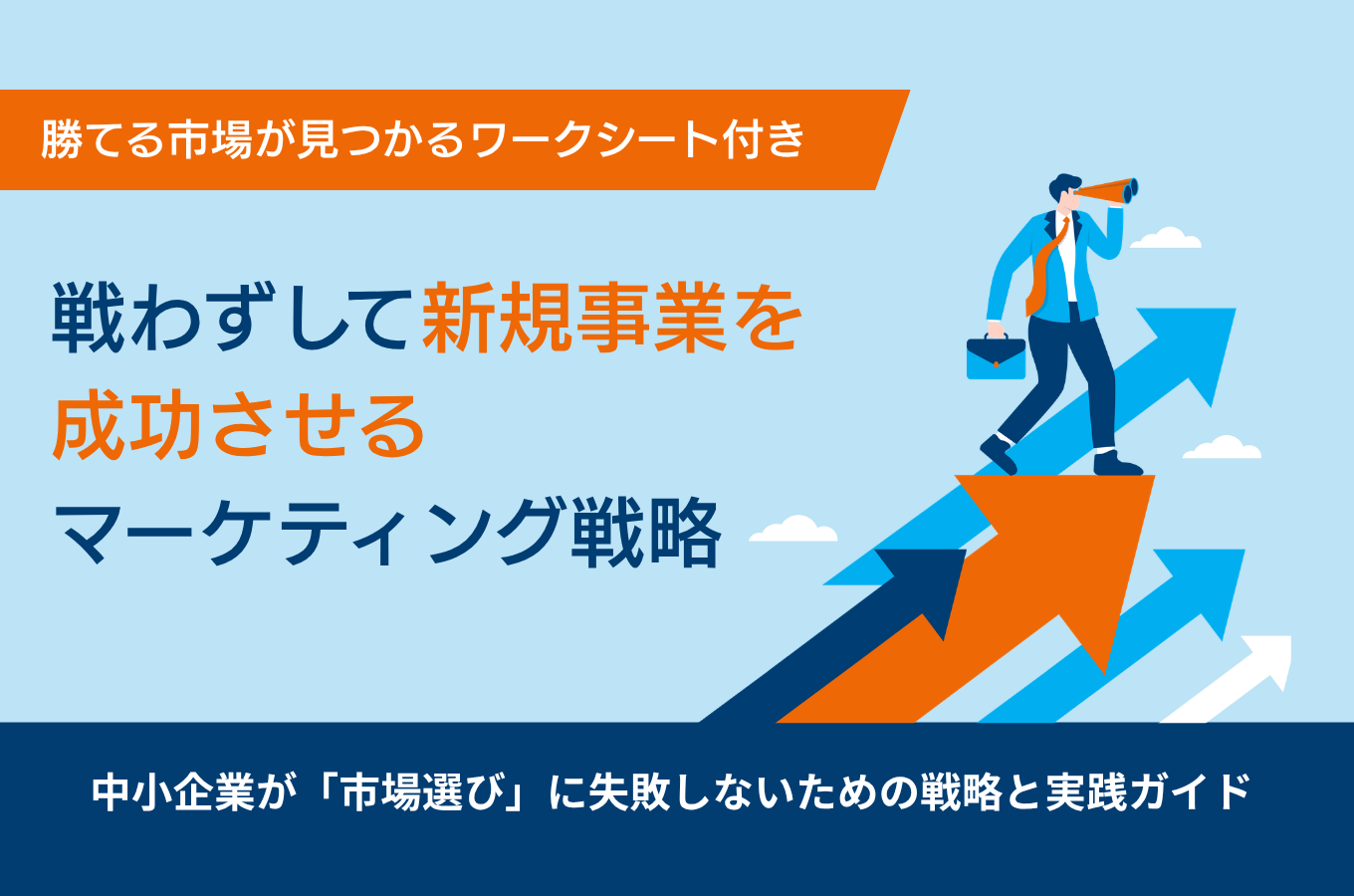 勝てる市場が見つかるワークシート付き

戦わずして新規事業を
成功させる
マーケティング戦略

中小企業が「市場選び」に失敗しないための戦略と実践ガイド